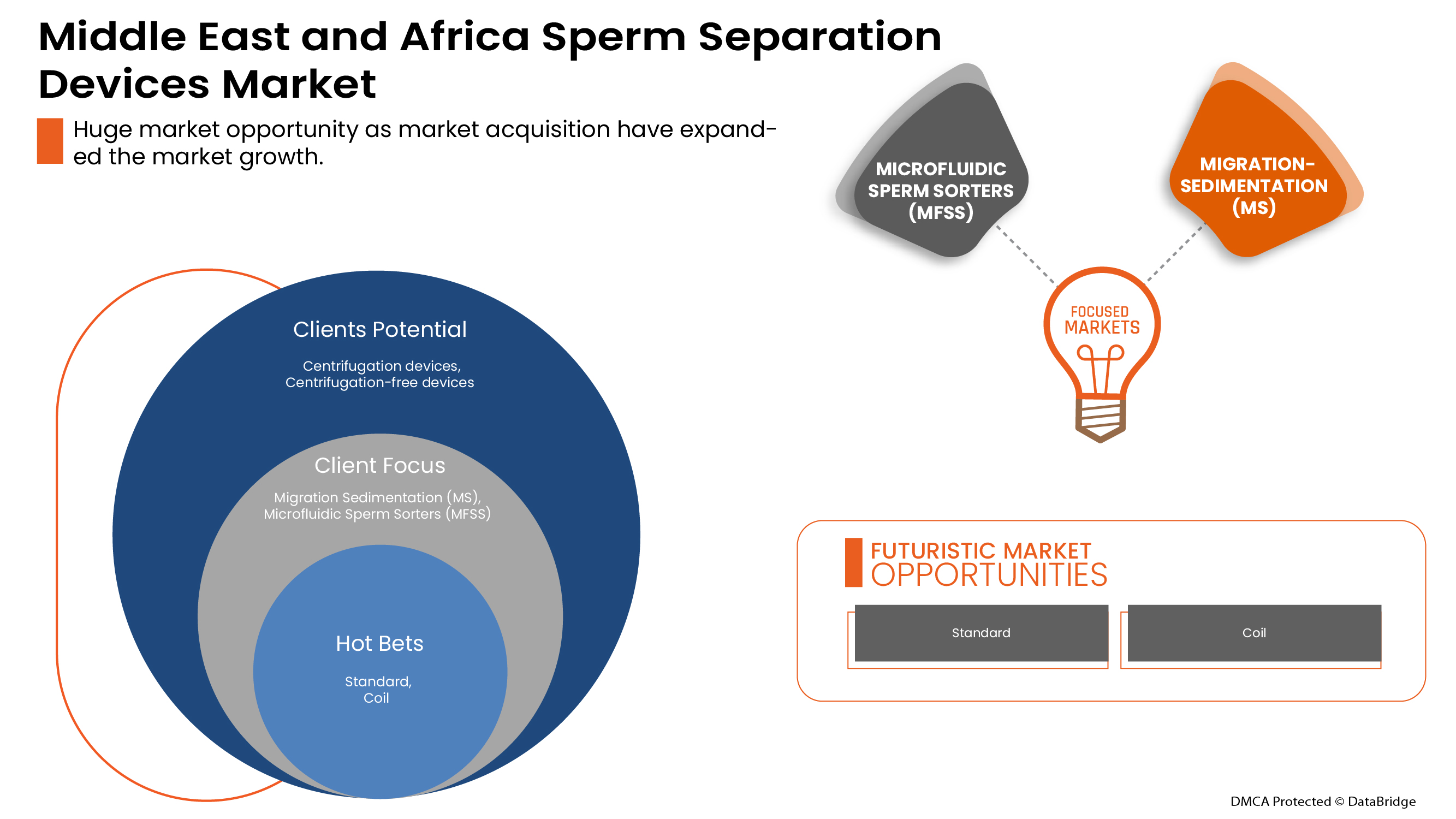 Middle East and Africa Sperm Separation Devices Market

Huge market opportunity as market acquisition have expanded the market growth.

MICROFLUIDIC SPERM SORTERS (MFSS)

MIGRATION-SEDIMENTATION (MS)

FOCUSED MARKETS

Clients Potential

Centrifugation devices, Centrifugation-free devices

Client Focus

Migration Sedimentation (MS), Microfluidic Sperm Sorters (MFSS)

Hot Bets

Standard, Coil

FUTURISTIC MARKET OPPORTUNITIES

Standard

Coil

DMCA Protected © DataBridge